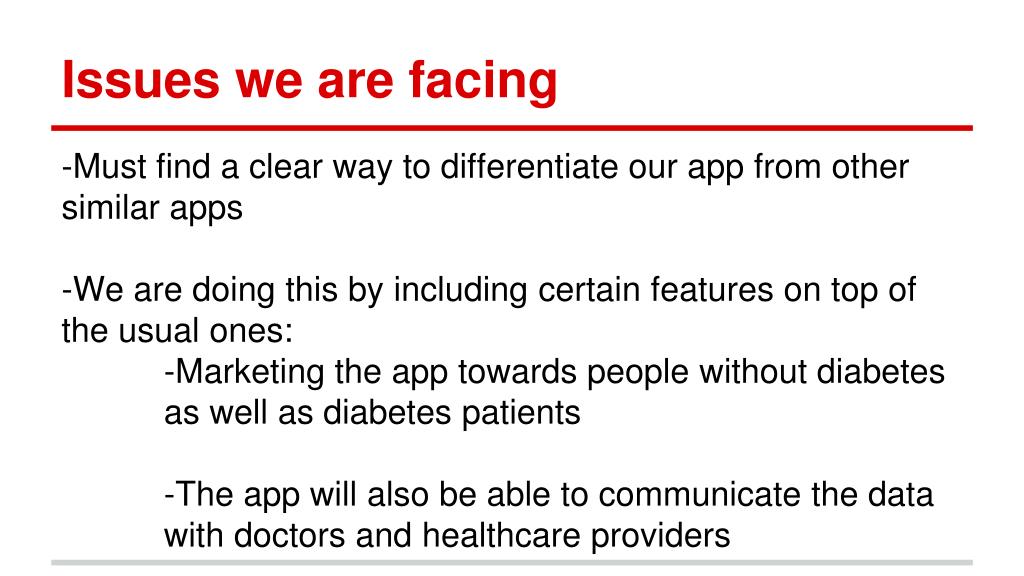 Issues we are facing

-Must find a clear way to differentiate our app from other similar apps

-We are doing this by including certain features on top of the usual ones:

-Marketing the app towards people without diabetes as well as diabetes patients

-The app will also be able to communicate the data with doctors and healthcare providers